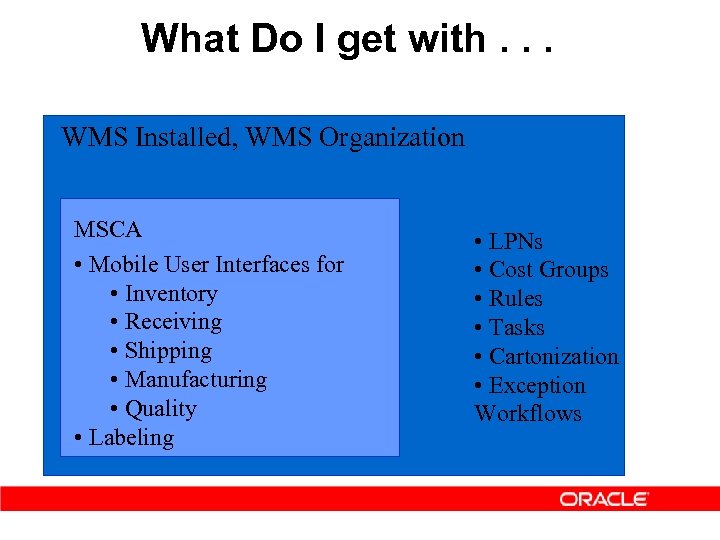 What Do I get with . . .

WMS Installed, WMS Organization

MSCA

• Mobile User Interfaces for
• Inventory
• Receiving
• Shipping
• Manufacturing
• Quality
• Labeling

• LPNs
• Cost Groups
• Rules
• Tasks
• Cartonization
• Exception Workflows

ORACLE